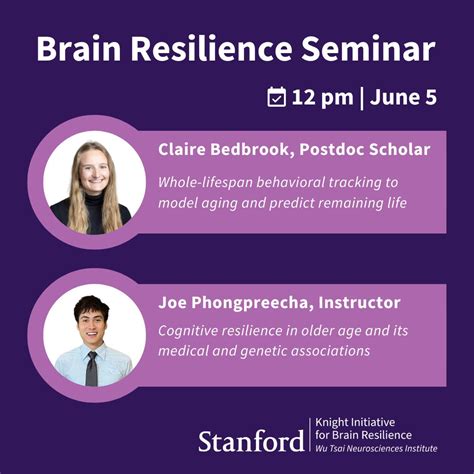 Brain Resilience Seminar

12 pm | June 5

Claire Bedbrook, Postdoc Scholar

Whole-lifespan behavioral tracking to model aging and predict remaining life

Joe Phongpreecha, Instructor

Cognitive resilience in older age and its medical and genetic associations

Stanford | Knight Initiative for Brain Resilience
Wu Tsai Neurosciences Institute